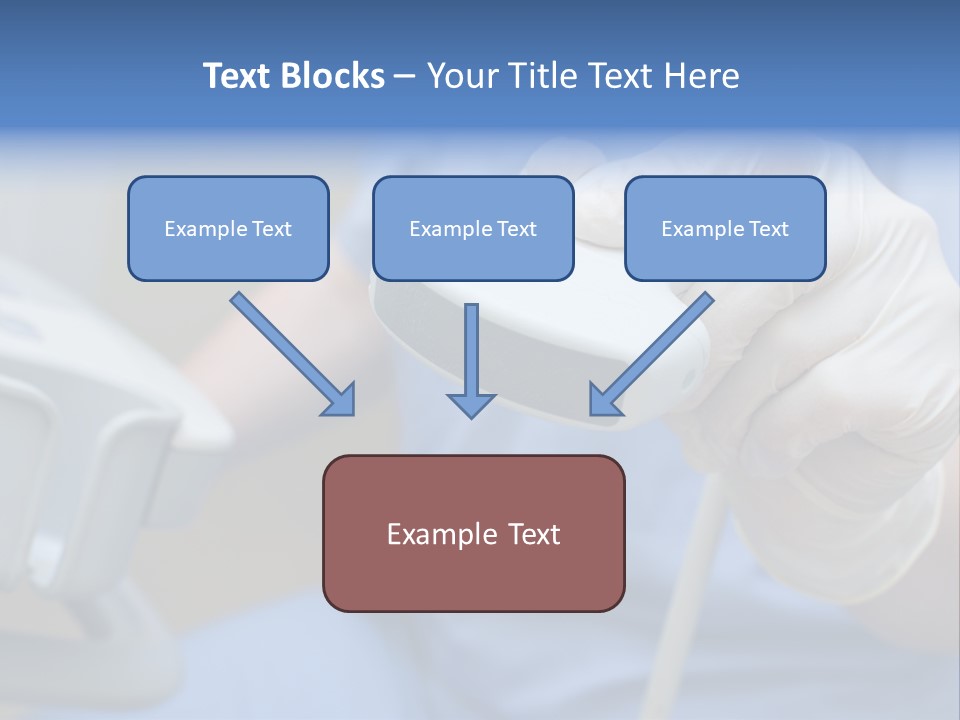 Text Blocks – Your Title Text Here

Example Text

Example Text

Example Text

Example Text